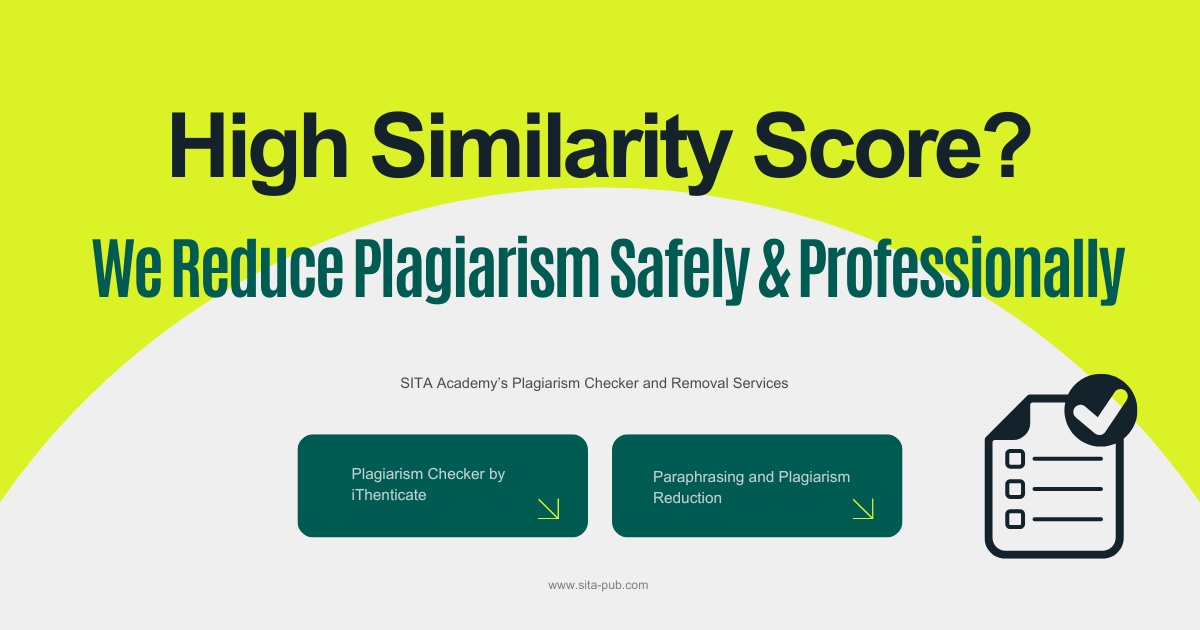 High Similarity Score?

We Reduce Plagiarism Safely & Professionally

SITA Academy's Plagiarism Checker and Removal Services

Plagiarism Checker by iThenticate

Paraphrasing and Plagiarism Reduction

www.sita-pub.com